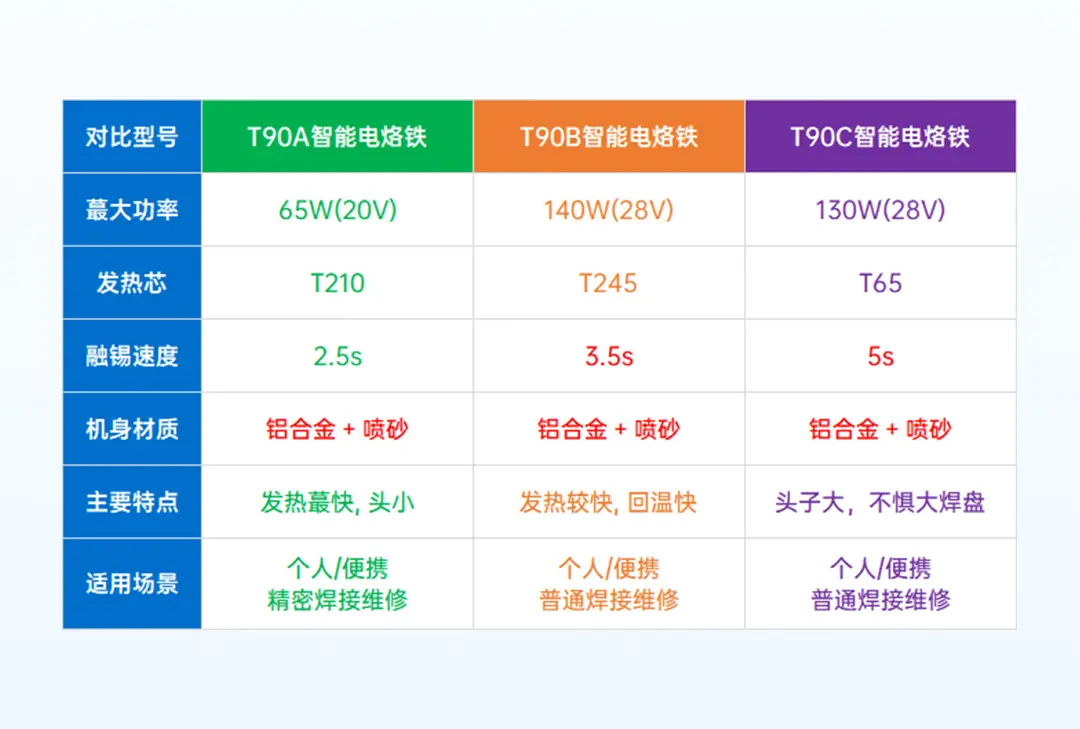 | 对比型号 | T90A智能电烙铁 | T90B智能电烙铁 | T90C智能电烙铁 |
|---|---|---|---|
| 蕞大功率 | 65W(20V) | 140W(28V) | 130W(28V) |
| 发热芯 | T210 | T245 | T65 |
| 融锡速度 | 2.5s | 3.5s | 5s |
| 机身材质 | 铝合金 + 喷砂 | 铝合金 + 喷砂 | 铝合金 + 喷砂 |
| 主要特点 | 发热蕞快, 头小 | 发热较快, 回温快 | 头子大，不惧大焊盘 |
| 适用场景 | 个人/便携 精密焊接维修 | 个人/便携 普通焊接维修 | 个人/便携 普通焊接维修 |